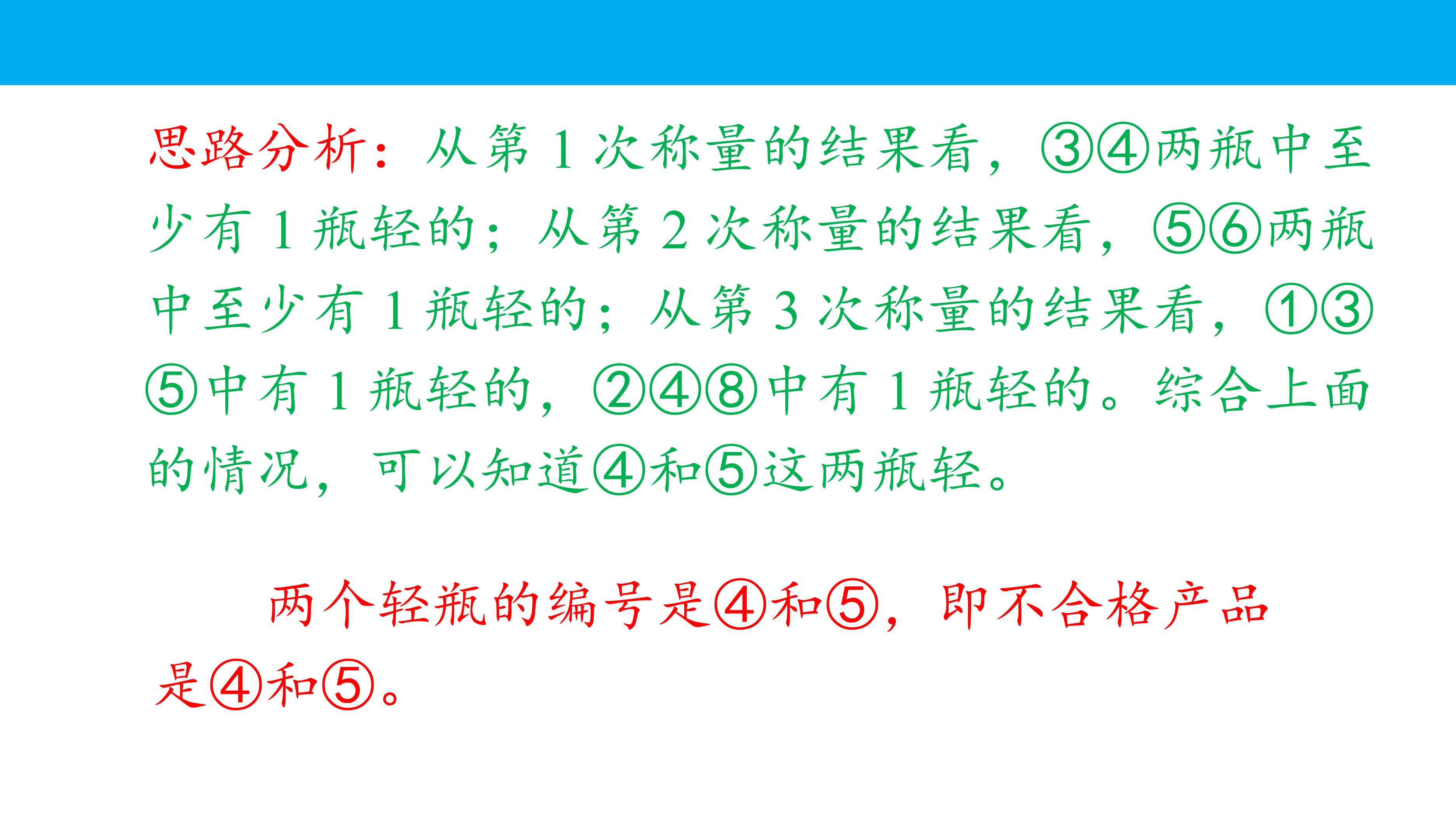 思路分析：从第1次称量的结果看，③④两瓶中至少有1瓶轻的；从第2次称量的结果看，⑤⑥两瓶中至少有1瓶轻的；从第3次称量的结果看，①③⑤中有1瓶轻的，②④⑧中有1瓶轻的。综合上面的情况，可以知道④和⑤这两瓶轻。

两个轻瓶的编号是④和⑤，即不合格产品是④和⑤。